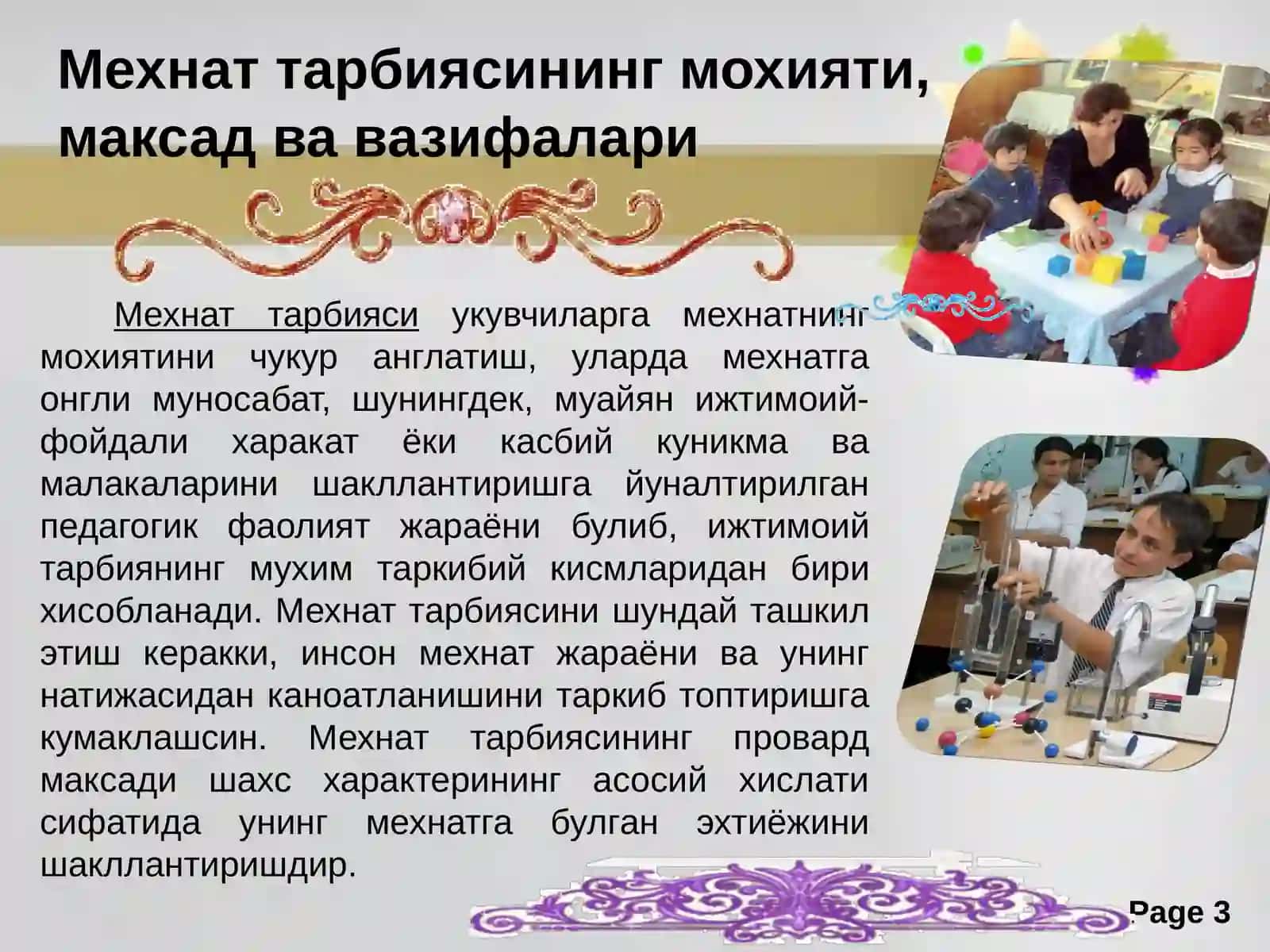 Мехнат тарбиясининг мохияти, максад ва вазифалари

Мехнат тарбияси укувчиларга мехнатнинг мохиятини чукур англатиш, уларда мехнатга онгли муносабат, шунингдек, муайян ижтимоий-фойдали харакат ёки касбий куникма ва малакаларини шакллантиришга йуналтирилган педагогик фаолият жараёни булиб, ижтимоий тарбиянинг мухим таркибий кисмларидан бири хисобланади. Мехнат тарбиясини шундай ташкил этиш керакки, инсон мехнат жараёни ва унинг натижасидан каноатланишини таркиб топтиришга кумаклашсин. Мехнат тарбиясининг провард максади шахс характерининг асосий хислати сифатида унинг мехнатга булган эхтиёжини шакллантиришдир.

Page 3